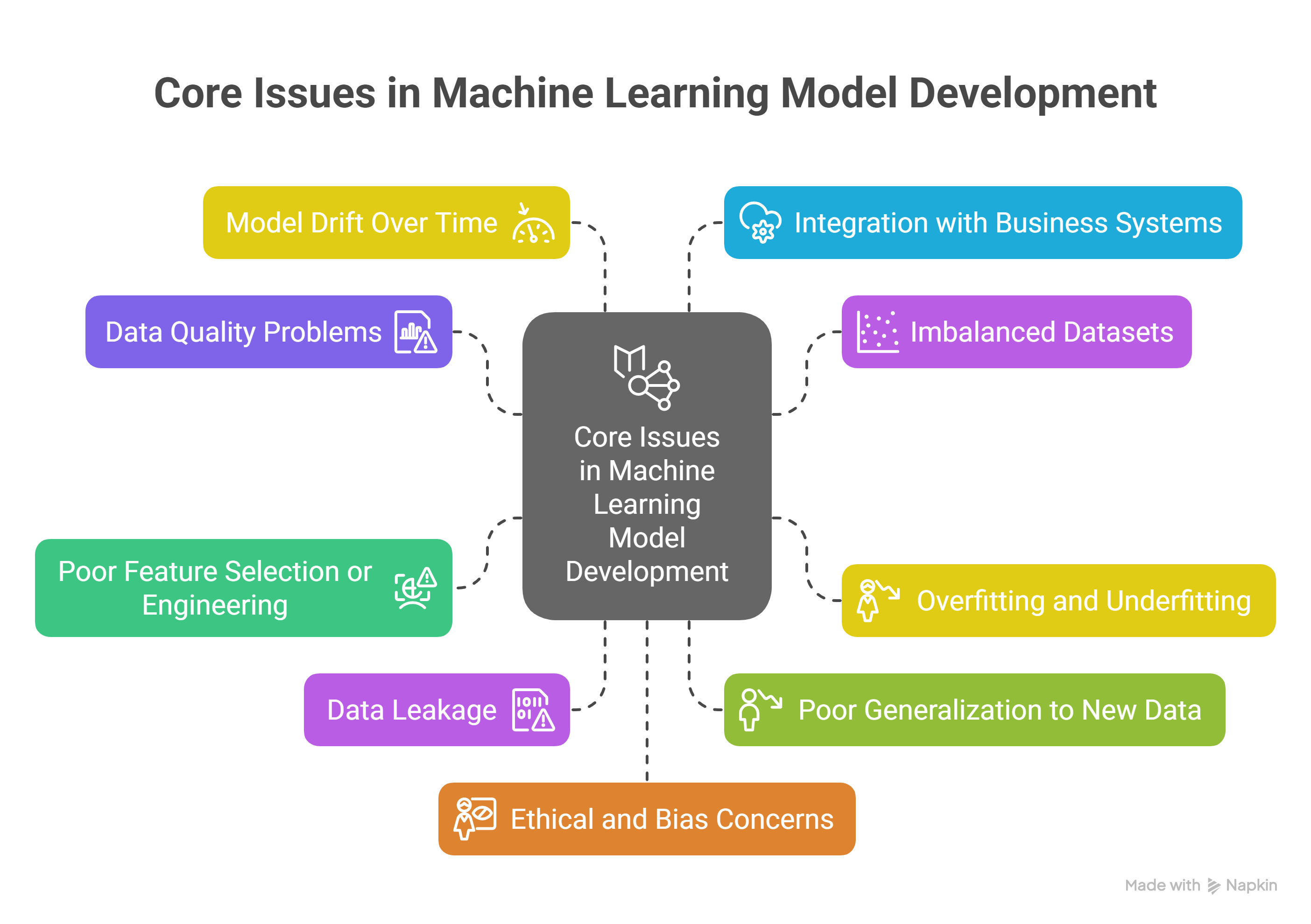 Core Issues in Machine Learning Model Development

Model Drift Over Time

Integration with Business Systems

Data Quality Problems

Imbalanced Datasets

Core Issues in Machine Learning Model Development

Poor Feature Selection or Engineering

Overfitting and Underfitting

Data Leakage

Poor Generalization to New Data

Ethical and Bias Concerns

Made with Napkin